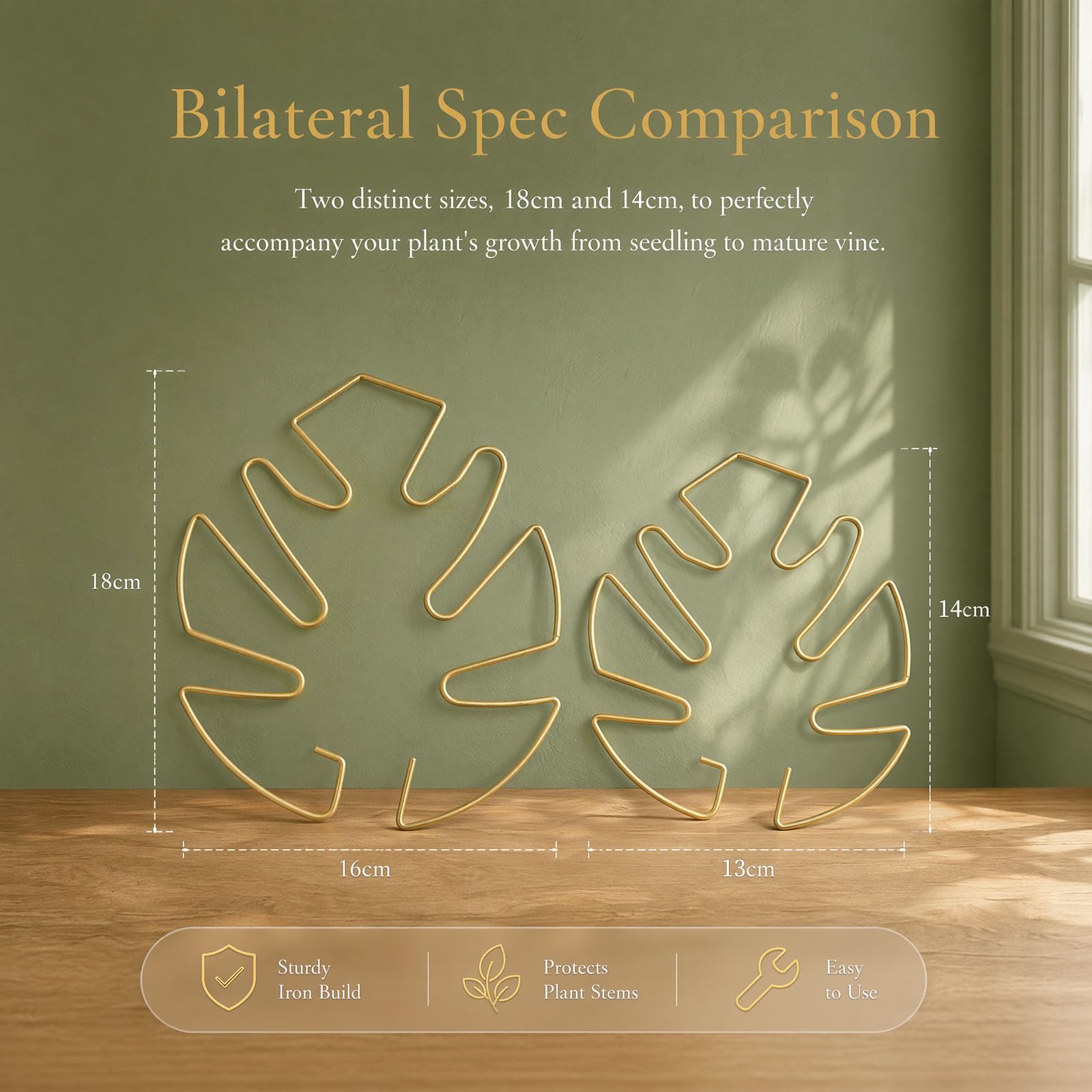 Bilateral Spec Comparison

Two distinct sizes, 18cm and 14cm, to perfectly accompany your plant's growth from seedling to mature vine.

18cm

14cm

16cm

13cm

Sturdy Iron Build

Protects Plant Stems

Easy to Use